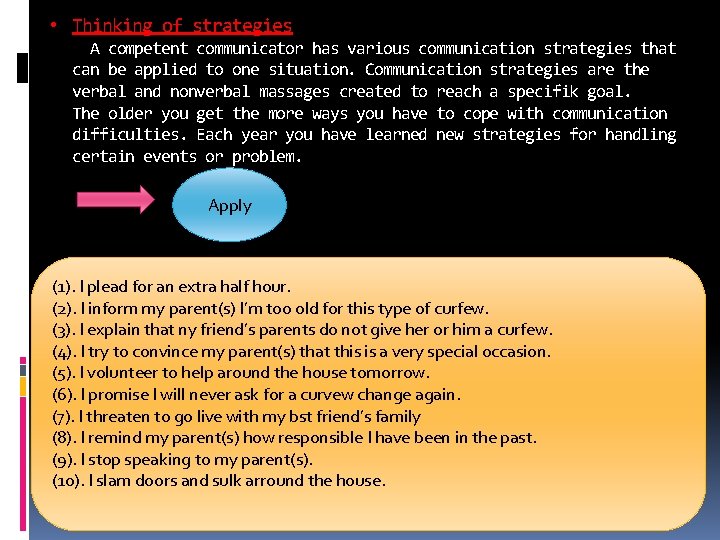 • Thinking of strategies

A competent communicator has various communication strategies that can be applied to one situation. Communication strategies are the verbal and nonverbal massages created to reach a specifik goal. The older you get the more ways you have to cope with communication difficulties. Each year you have learned new strategies for handling certain events or problem.

Apply

(1). I plead for an extra half hour.
(2). I inform my parent(s) I'm too old for this type of curfew.
(3). I explain that ny friend's parents do not give her or him a curfew.
(4). I try to convince my parent(s) that this is a very special occasion.
(5). I volunteer to help around the house tomorrow.
(6). I promise I will never ask for a curvew change again.
(7). I threaten to go live with my bst friend's family
(8). I remind my parent(s) how responsible I have been in the past.
(9). I stop speaking to my parent(s).
(10). I slam doors and sulk arround the house.